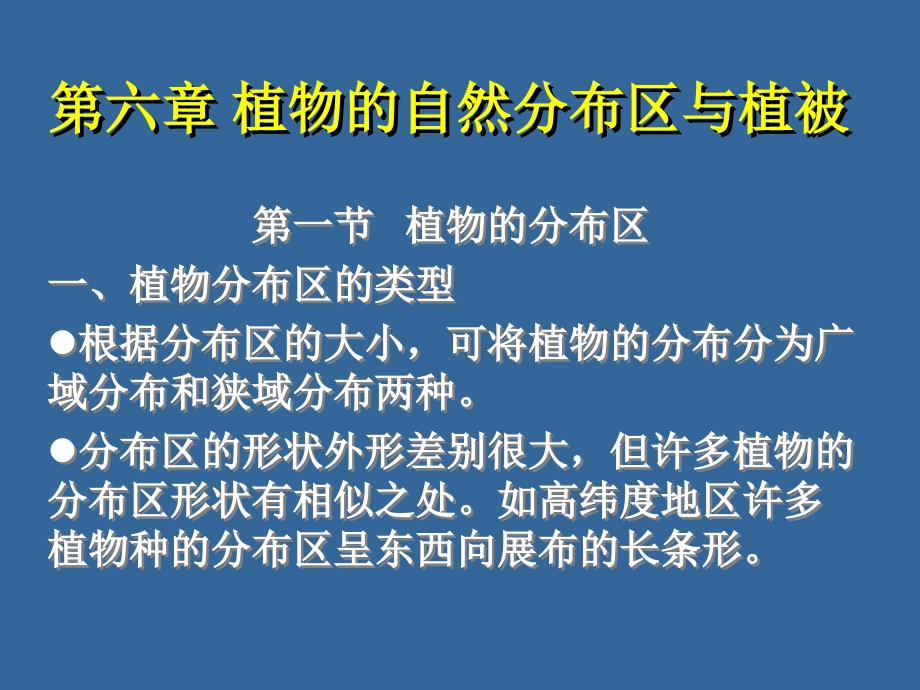 第六章 植物的自然分布区与植被

第一节 植物的分布区

一、植物分布区的类型

●根据分布区的大小，可将植物的分布分为广域分布和狭域分布两种。

●分布区的形状外形差别很大，但许多植物的分布区形状有相似之处。如高纬度地区许多植物种的分布区呈东西向展布的长条形。